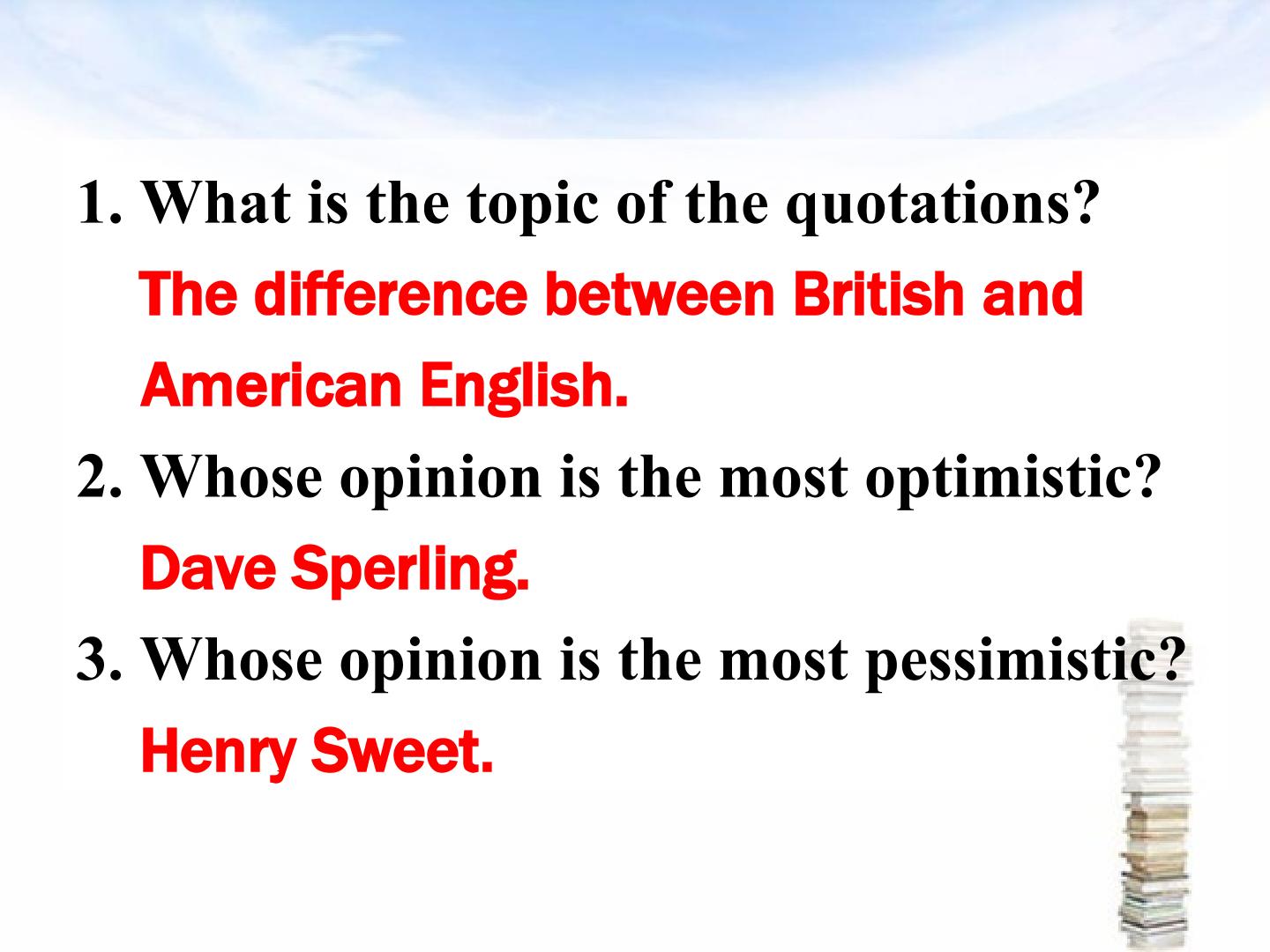 1. What is the topic of the quotations?

The difference between British and American English.

2. Whose opinion is the most optimistic?

Dave Sperling.

3. Whose opinion is the most pessimistic?

Henry Sweet.